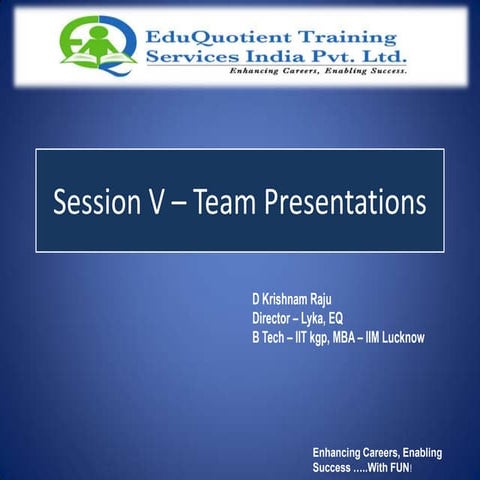 EduQuotient Training Services India Pvt. Ltd.
Enhancing Careers, Enabling Success.

Session V – Team Presentations

D Krishnam Raju
Director – Lyka, EQ
B Tech – IIT kgp, MBA – IIM Lucknow

Enhancing Careers, Enabling Success .....With FUN!